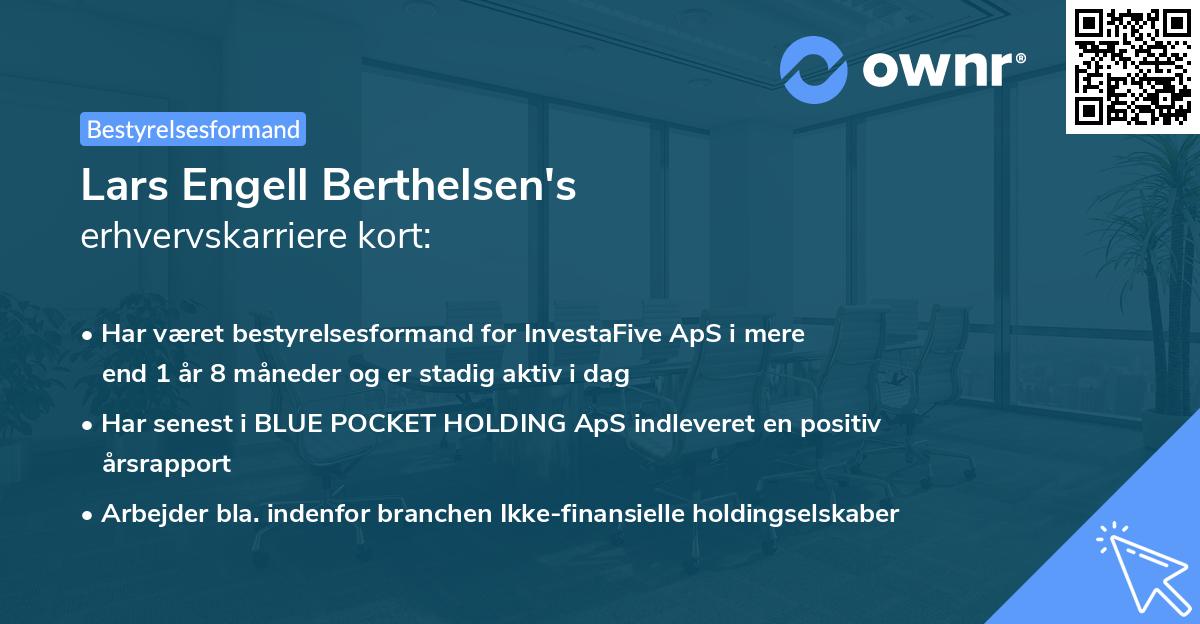 ownr®

Bestyrelsesformand

Lars Engell Berthelsen's erhvervskarriere kort:

• Har været bestyrelsesformand for InvestaFive ApS i mere end 1 år 8 måneder og er stadig aktiv i dag

• Har senest i BLUE POCKET HOLDING ApS indleveret en positiv årsrapport

• Arbejder bla. indenfor branchen Ikke-finansielle holdingselskaber